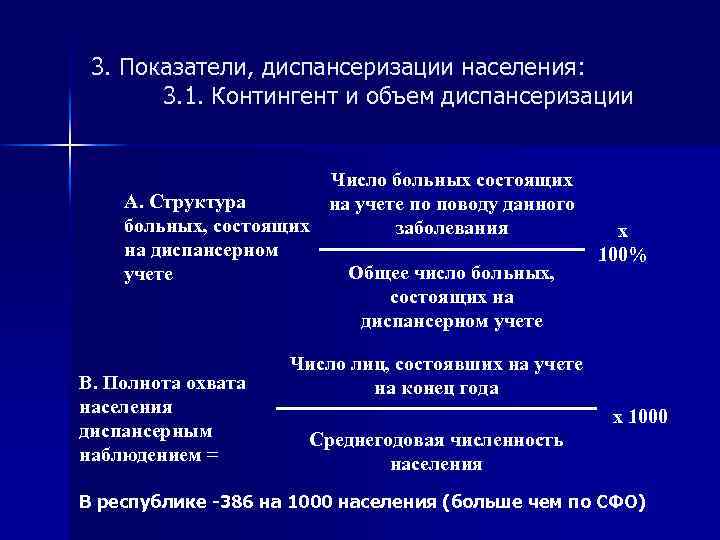 3. Показатели, диспансеризации населения:
3.1. Контингент и объем диспансеризации

А. Структура больных, состоящих на диспансерном учете

Число больных состоящих на учете по поводу данного заболевания

Общее число больных, состоящих на диспансерном учете

х 100%

В. Полнота охвата населения диспансерным наблюдением =

Число лиц, состоявших на учете на конец года

Среднегодовая численность населения

х 1000

В республике -386 на 1000 населения (больше чем по СФО)